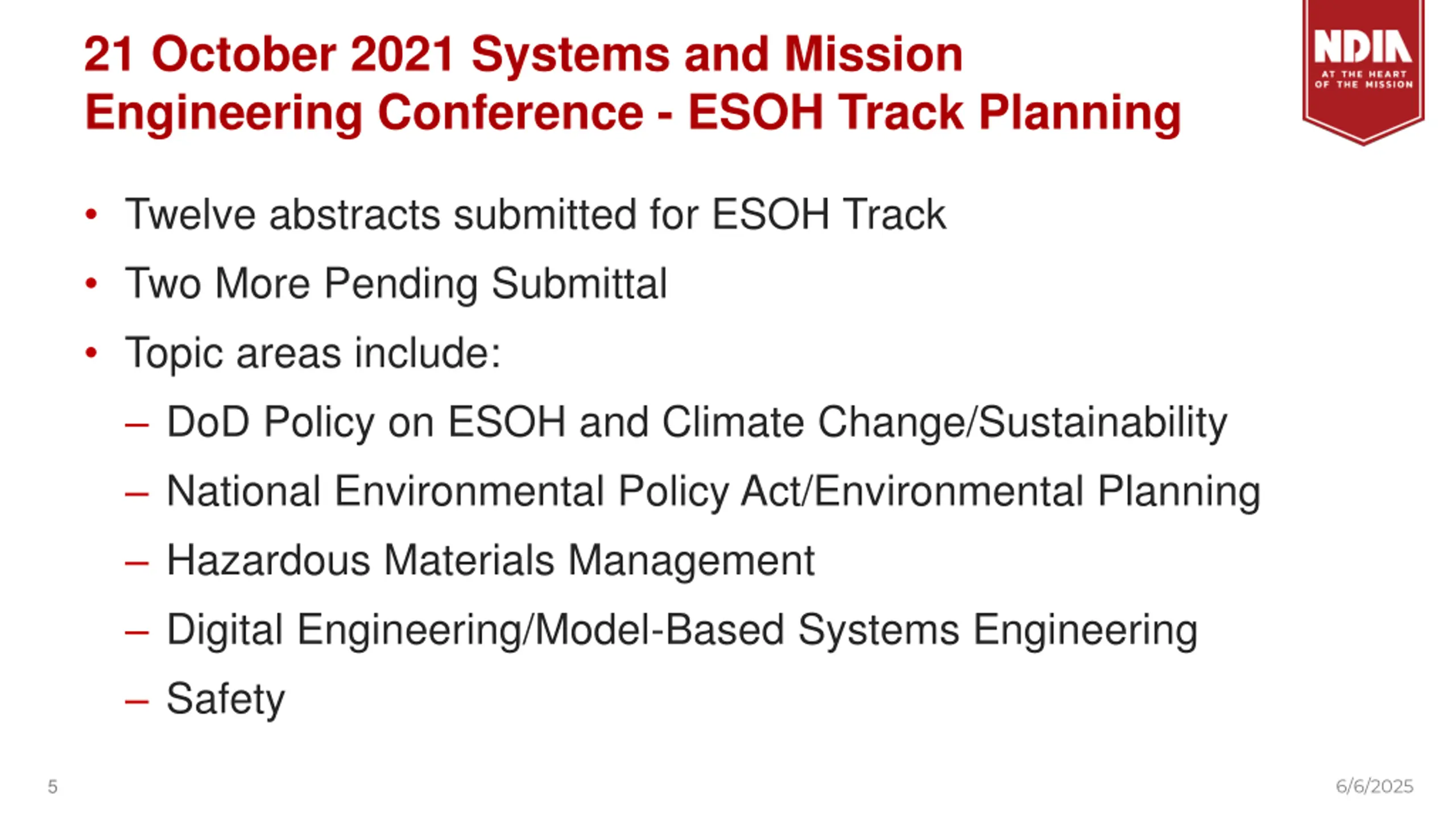 21 October 2021 Systems and Mission Engineering Conference - ESOH Track Planning

NDIA
AT THE HEART OF THE MISSION

• Twelve abstracts submitted for ESOH Track
• Two More Pending Submittal
• Topic areas include:
– DoD Policy on ESOH and Climate Change/Sustainability
– National Environmental Policy Act/Environmental Planning
– Hazardous Materials Management
– Digital Engineering/Model-Based Systems Engineering
– Safety

5

6/6/2025